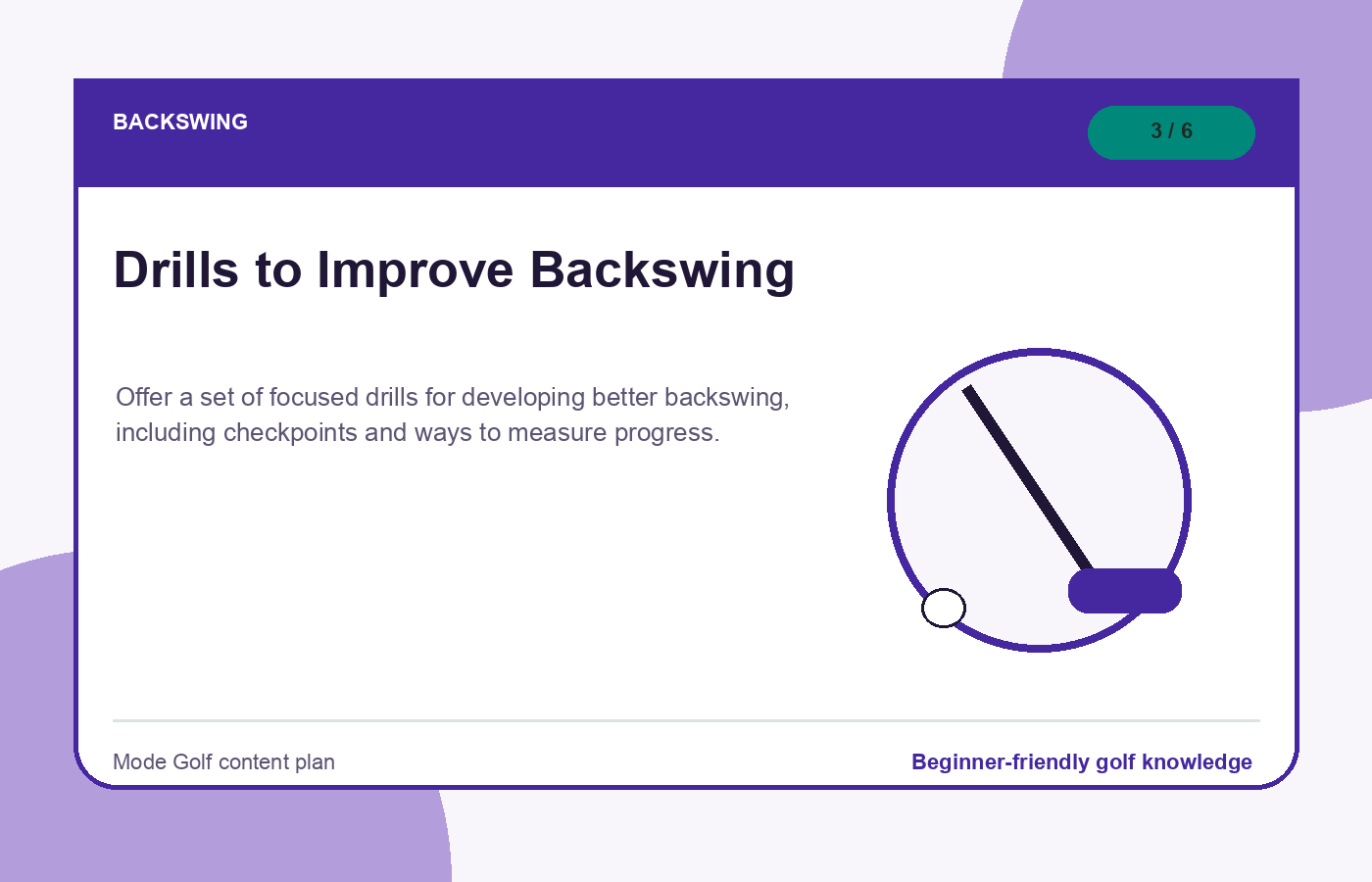 BACKSWING

3 / 6

Drills to Improve Backswing

Offer a set of focused drills for developing better backswing, including checkpoints and ways to measure progress.

Mode Golf content plan

Beginner-friendly golf knowledge